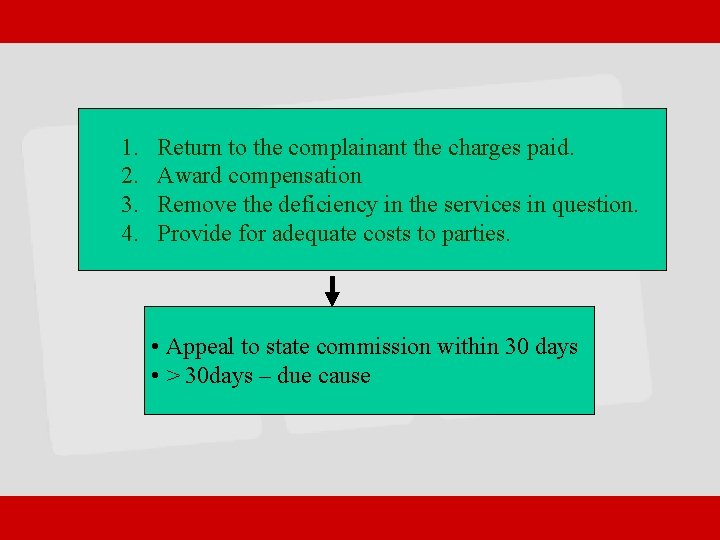 1. Return to the complainant the charges paid.
2. Award compensation
3. Remove the deficiency in the services in question.
4. Provide for adequate costs to parties.

• Appeal to state commission within 30 days
• > 30days – due cause